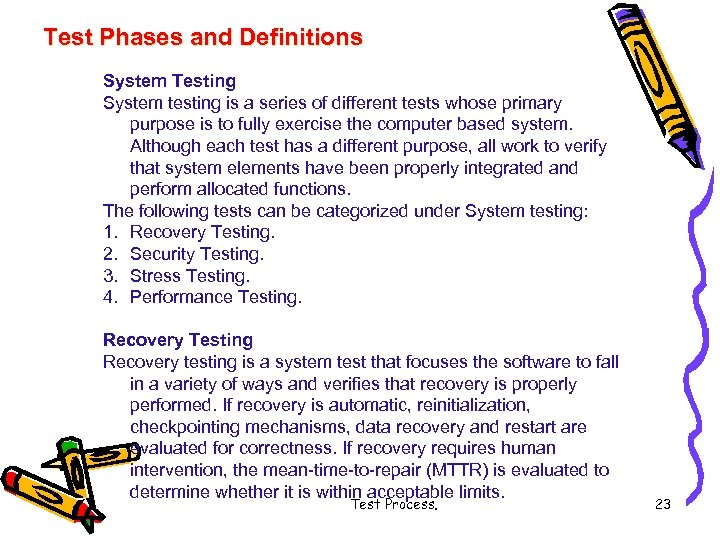 Test Phases and Definitions

System Testing
System testing is a series of different tests whose primary purpose is to fully exercise the computer based system. Although each test has a different purpose, all work to verify that system elements have been properly integrated and perform allocated functions.
The following tests can be categorized under System testing:
1. Recovery Testing.
2. Security Testing.
3. Stress Testing.
4. Performance Testing.

Recovery Testing
Recovery testing is a system test that focuses the software to fall in a variety of ways and verifies that recovery is properly performed. If recovery is automatic, reinitialization, checkpointing mechanisms, data recovery and restart are evaluated for correctness. If recovery requires human intervention, the mean-time-to-repair (MTTR) is evaluated to determine whether it is within acceptable limits.

Test Process.

23